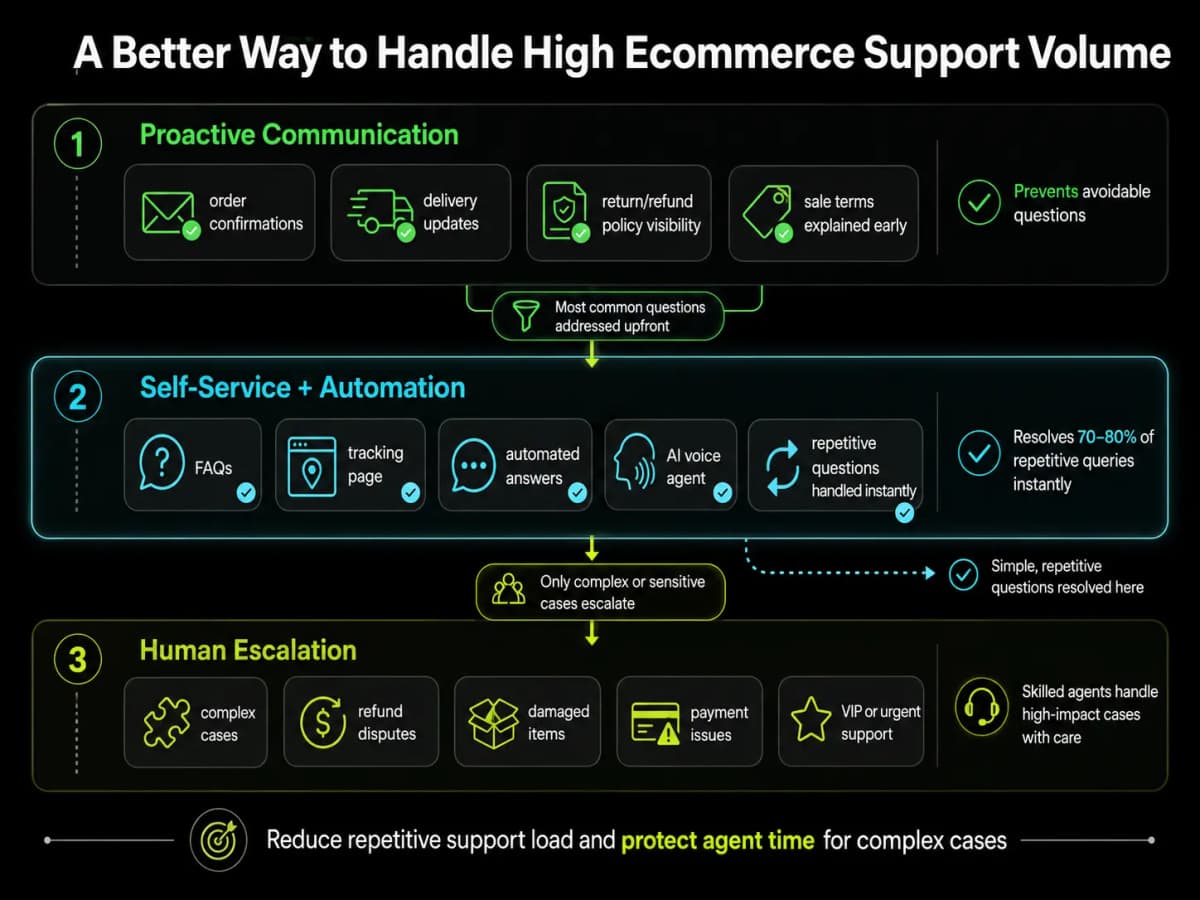 A Better Way to Handle High Ecommerce Support Volume

1 Proactive Communication

order confirmations

delivery updates

return/refund policy visibility

sale terms explained early

Prevents avoidable questions

Most common questions addressed upfront

2 Self-Service + Automation

FAQs

tracking page

automated answers

AI voice agent

repetitive questions handled instantly

Resolves 70–80% of repetitive queries instantly

Only complex or sensitive cases escalate

Simple, repetitive questions resolved here

3 Human Escalation

complex cases

refund disputes

damaged items

payment issues

VIP or urgent support

Skilled agents handle high-impact cases with care

Reduce repetitive support load and protect agent time for complex cases